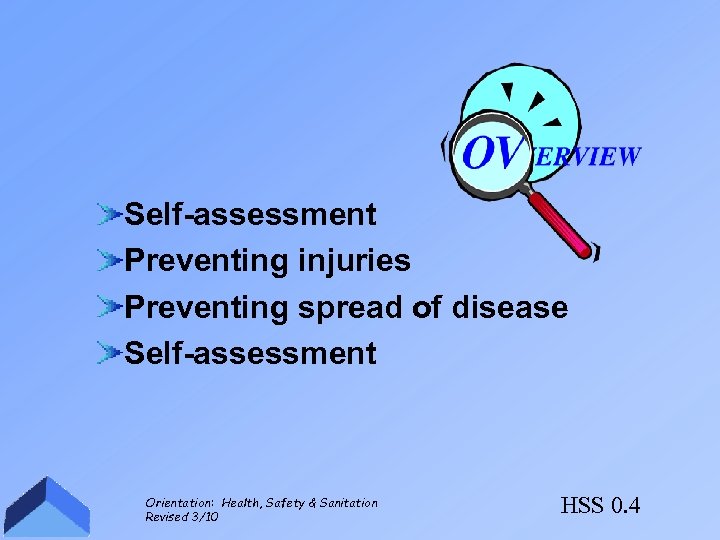 OVERVIEW

Self-assessment
Preventing injuries
Preventing spread of disease
Self-assessment

Orientation: Health, Safety & Sanitation
Revised 3/10

HSS 0.4